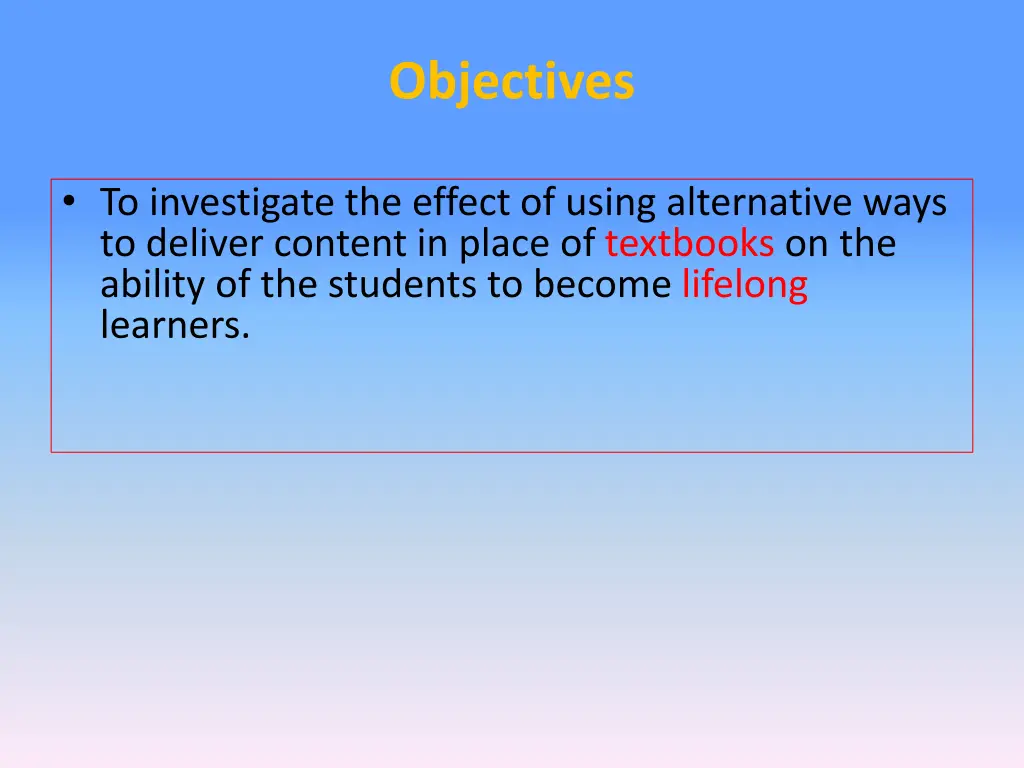 Objectives

• To investigate the effect of using alternative ways to deliver content in place of textbooks on the ability of the students to become lifelong learners.